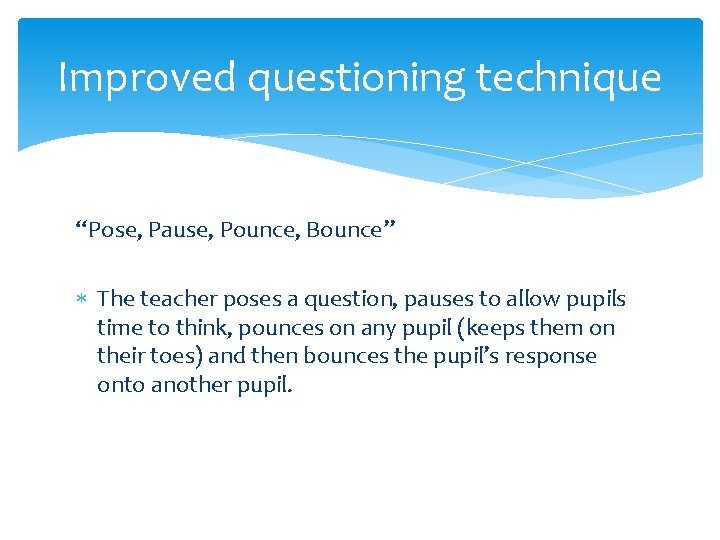 Improved questioning technique

“Pose, Pause, Pounce, Bounce”

* The teacher poses a question, pauses to allow pupils time to think, pounces on any pupil (keeps them on their toes) and then bounces the pupil’s response onto another pupil.